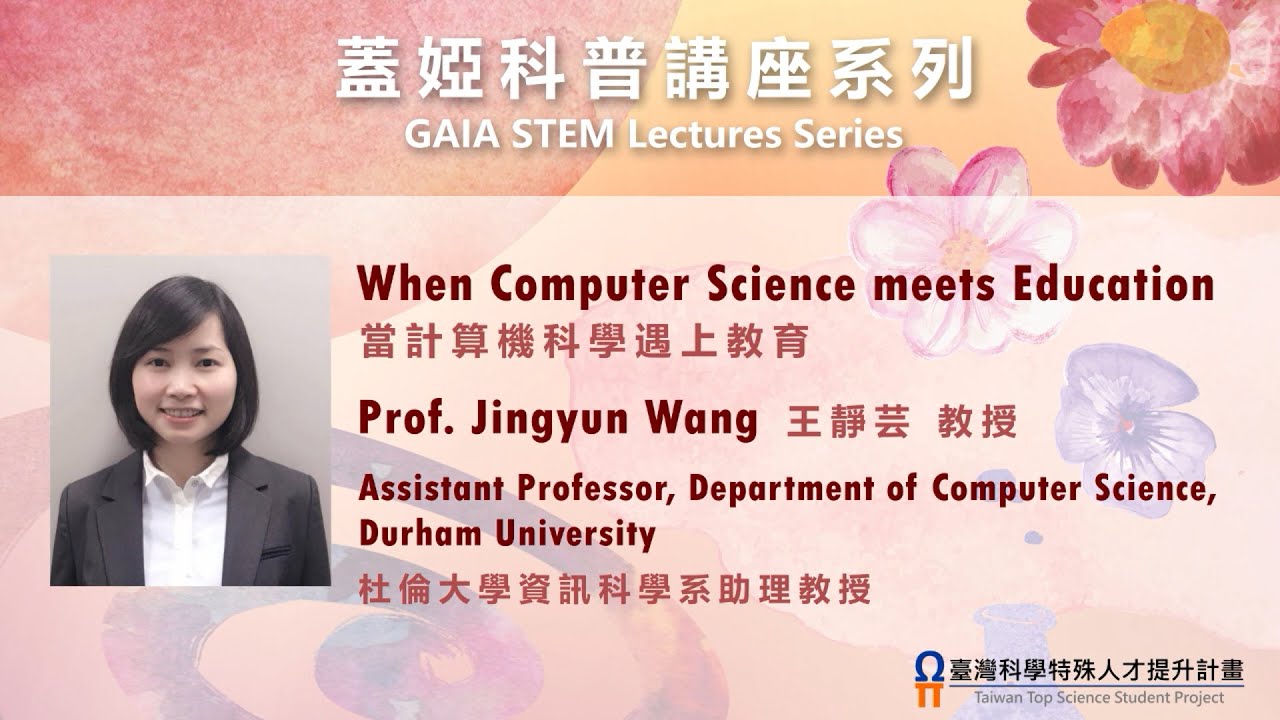 蓋婭科普講座系列
GAIA STEM Lectures Series

When Computer Science meets Education
當計算機科學遇上教育

Prof. Jingyun Wang 王靜芸 教授

Assistant Professor, Department of Computer Science, Durham University
杜倫大學資訊科學系助理教授

臺灣科學特殊人才提升計畫
Taiwan Top Science Student Project